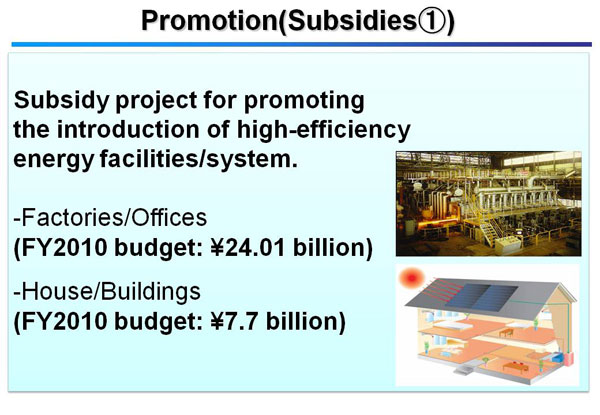 Promotion(Subsidies①)

Subsidy project for promoting the introduction of high-efficiency energy facilities/system.

-Factories/Offices
(FY2010 budget: ¥24.01 billion)

-House/Buildings
(FY2010 budget: ¥7.7 billion)